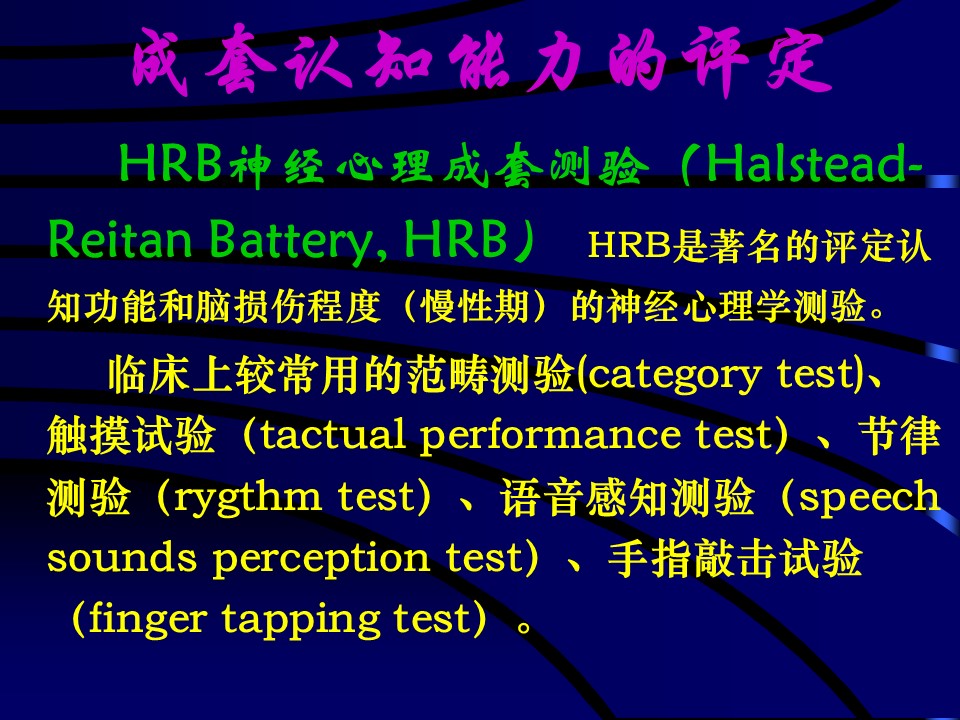 成套认知能力的评定

HRB神经心理成套测验（Halstead-Reitan Battery, HRB） HRB是著名的评定认知功能和脑损伤程度（慢性期）的神经心理学测验。

临床上较常用的范畴测验(category test)、触摸试验（tactual performance test）、节律测验（rygthm test）、语音感知测验（speech sounds perception test）、手指敲击试验（finger tapping test）。